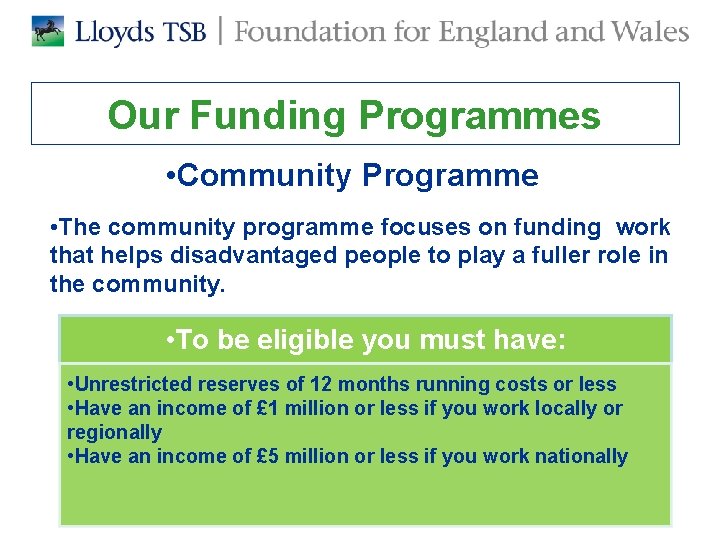 Lloyds TSB | Foundation for England and Wales

Our Funding Programmes

•Community Programme

•The community programme focuses on funding work that helps disadvantaged people to play a fuller role in the community.

•To be eligible you must have:

•Unrestricted reserves of 12 months running costs or less
•Have an income of £1 million or less if you work locally or regionally
•Have an income of £5 million or less if you work nationally